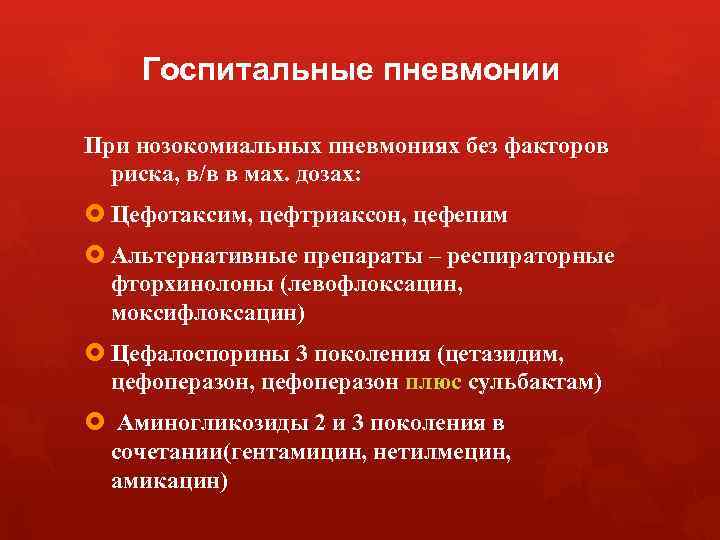 Госпитальные пневмонии

При нозокомиальных пневмониях без факторов риска, в/в в мах. дозах:

Цефотаксим, цефтриаксон, цефепим

Альтернативные препараты – респираторные фторхинолоны (левофлоксацин, моксифлоксацин)

Цефалоспорины 3 поколения (цетазидим, цефоперазон, цефоперазон плюс сульбактам)

Аминогликозиды 2 и 3 поколения в сочетании(гентамицин, нетилмецин, амикацин)